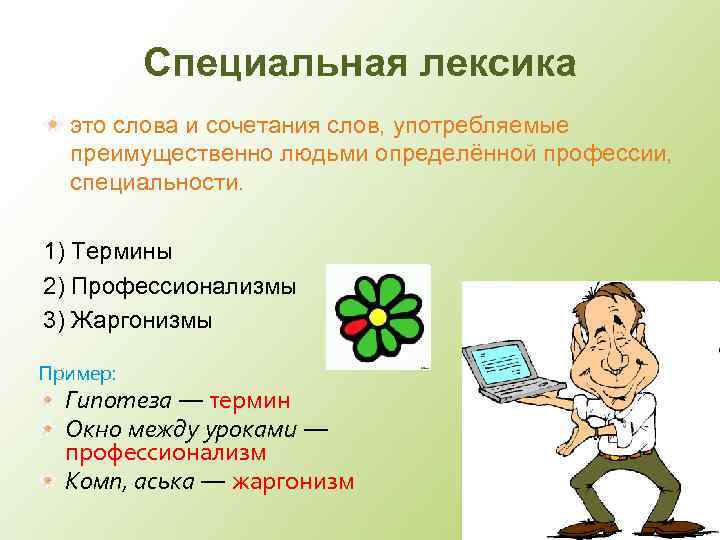 Специальная лексика

это слова и сочетания слов, употребляемые преимущественно людьми определённой профессии, специальности.

1) Термины
2) Профессионализмы
3) Жаргонизмы

Пример:
Гипотеза — термин
Окно между уроками — профессионализм
Комп, аська — жаргонизм